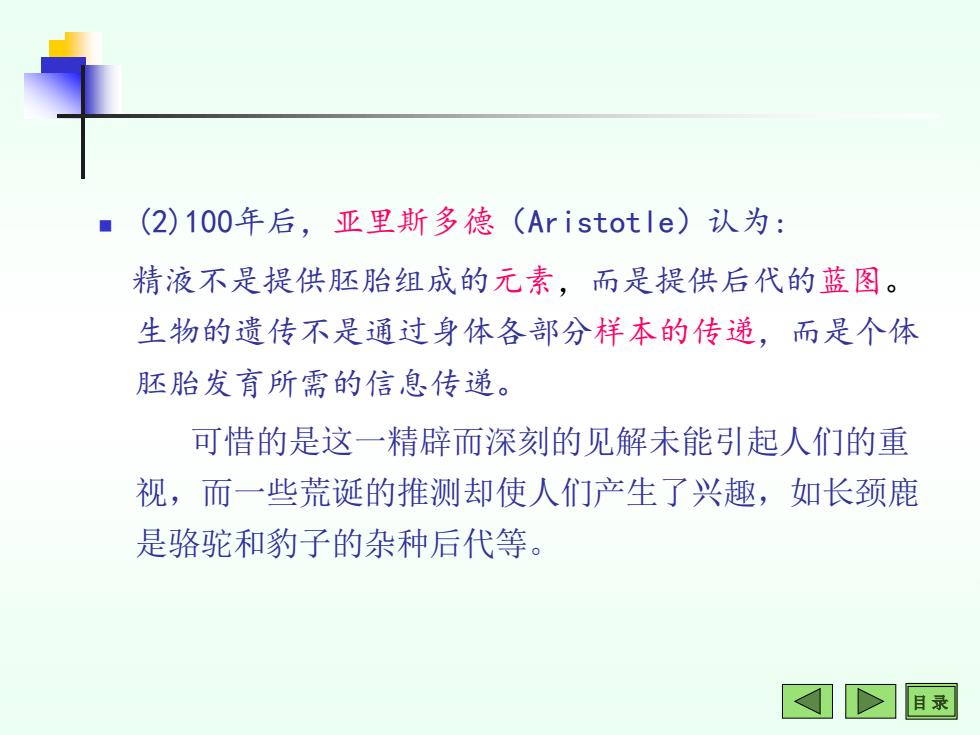 (2)100年后，亚里斯多德（Aristotle）认为：

精液不是提供胚胎组成的元素，而是提供后代的蓝图。生物的遗传不是通过身体各部分样本的传递，而是个体胚胎发育所需的信息传递。

可惜的是这一精辟而深刻的见解未能引起人们的重视，而一些荒诞的推测却使人们产生了兴趣，如长颈鹿是骆驼和豹子的杂种后代等。

目录